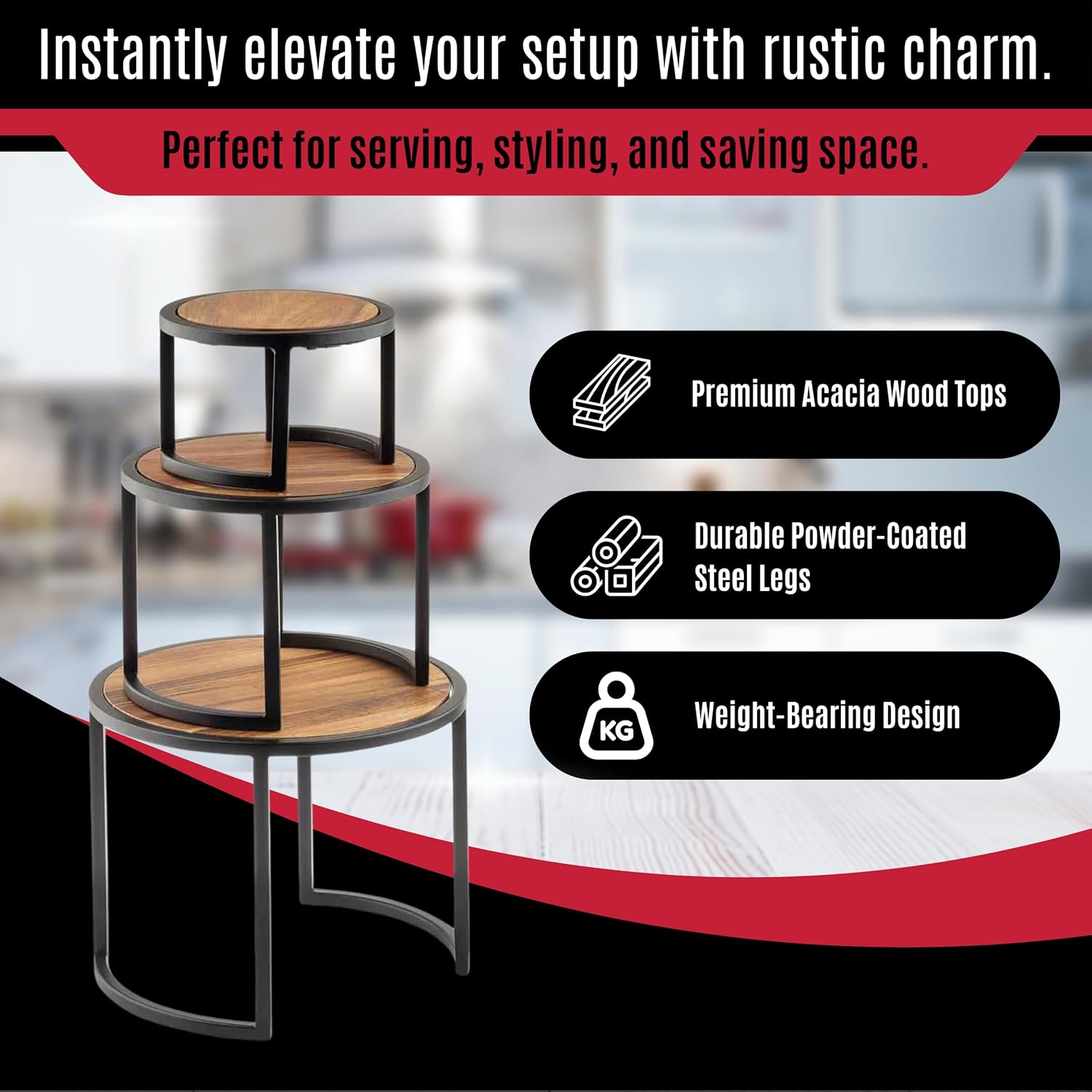 Instantly elevate your setup with rustic charm.

Perfect for serving, styling, and saving space.

Premium Acacia Wood Tops

Durable Powder-Coated Steel Legs

KG

Weight-Bearing Design